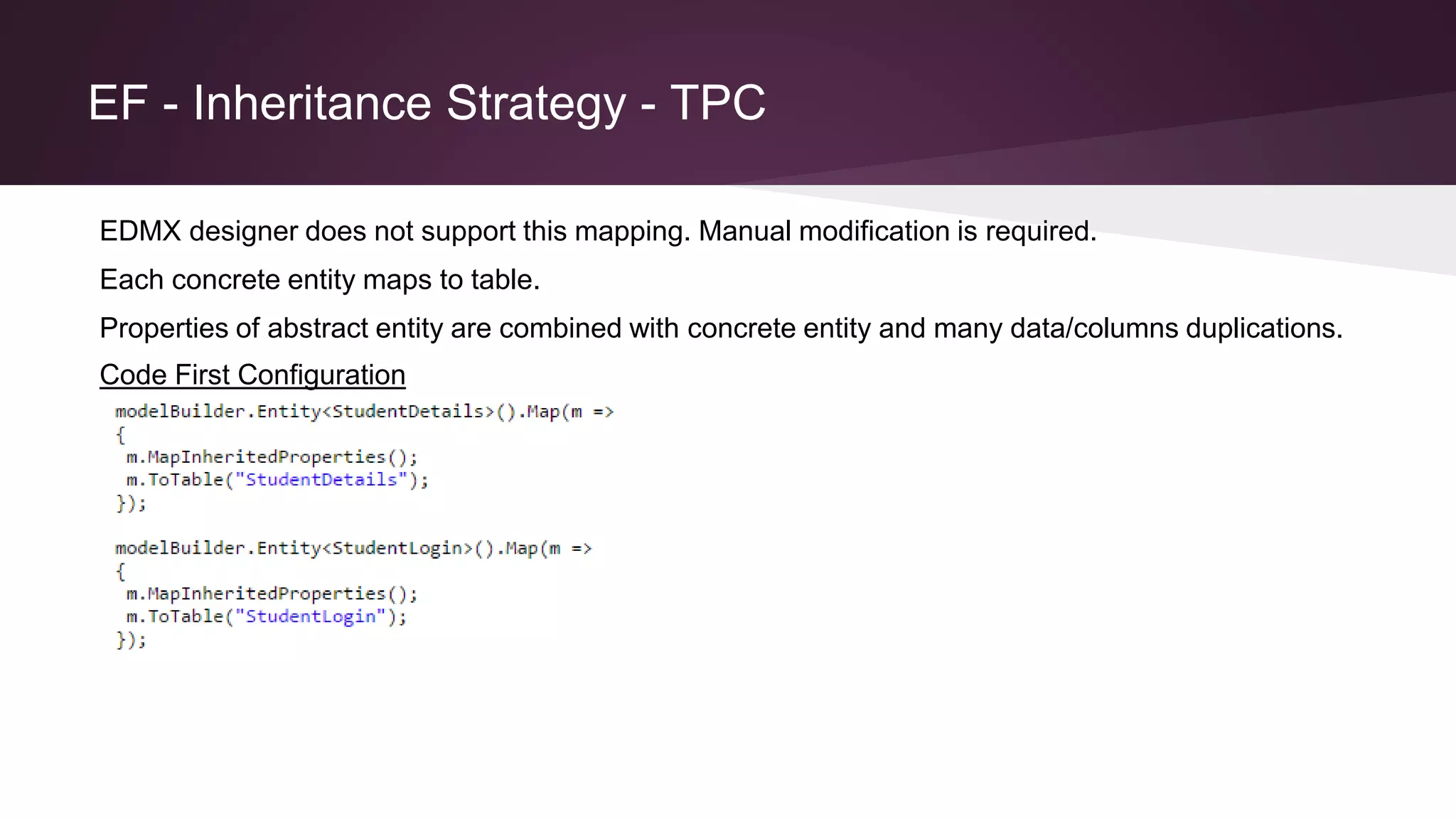 EF - Inheritance Strategy - TPC

EDMX designer does not support this mapping. Manual modification is required.

Each concrete entity maps to table.

Properties of abstract entity are combined with concrete entity and many data/columns duplications.

Code First Configuration

modelBuilder.Entity<StudentDetails>().Map(m =>
{
 m.MapInheritedProperties();
 m.ToTable("StudentDetails");
});

modelBuilder.Entity<StudentLogin>().Map(m =>
{
 m.MapInheritedProperties();
 m.ToTable("StudentLogin");
});